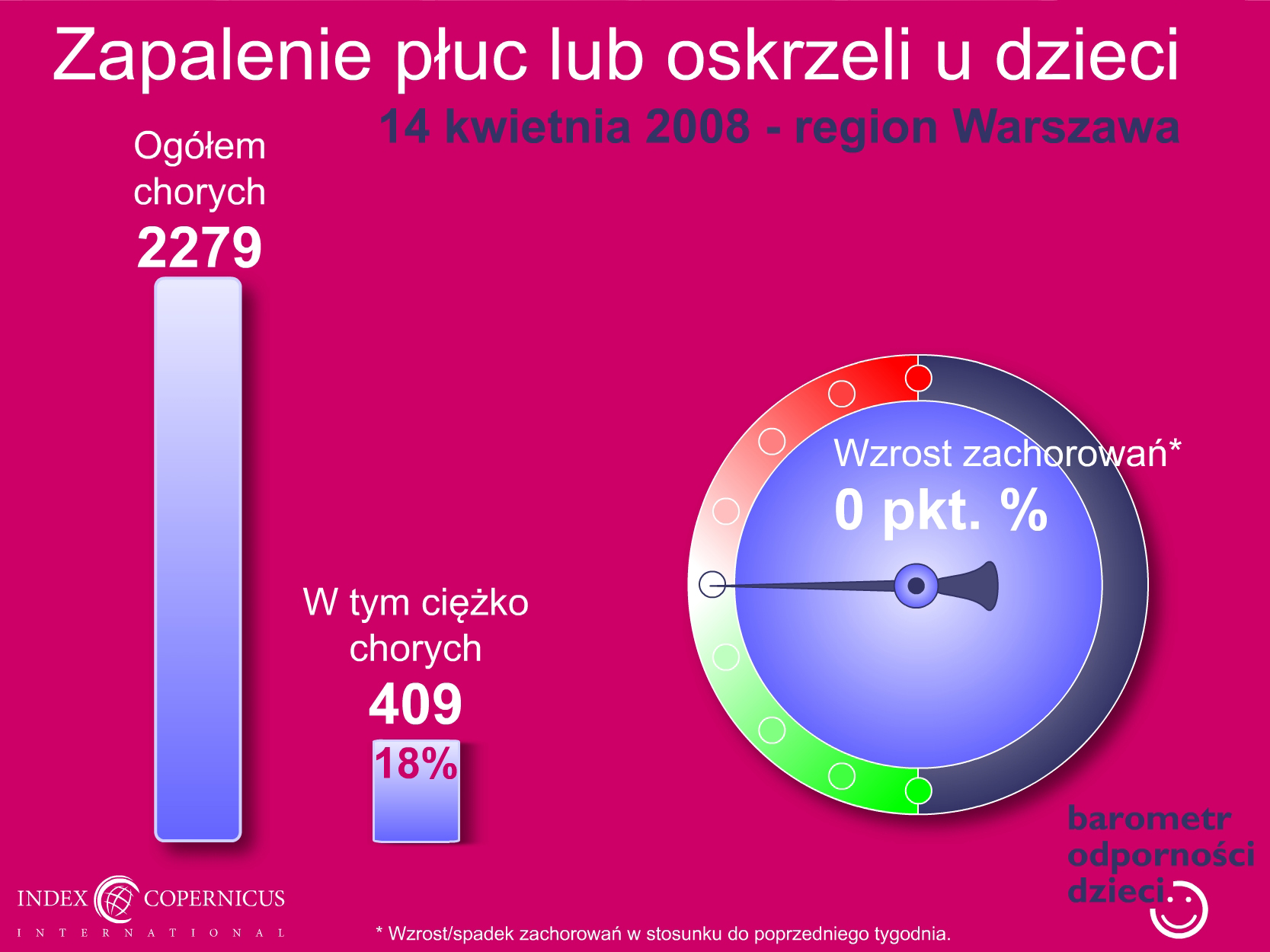 Zapalenie płuc lub oskrzeli u dzieci

14 kwietnia 2008 - region Warszawa

Ogółem chorych

2279

W tym ciężko chorych

409

18%

Wzrost zachorowań*

0 pkt. %

barometr odporności dzieci

INDEX COPERNICUS
INTERNATIONAL

* Wzrost/spadek zachorowań w stosunku do poprzedniego tygodnia.